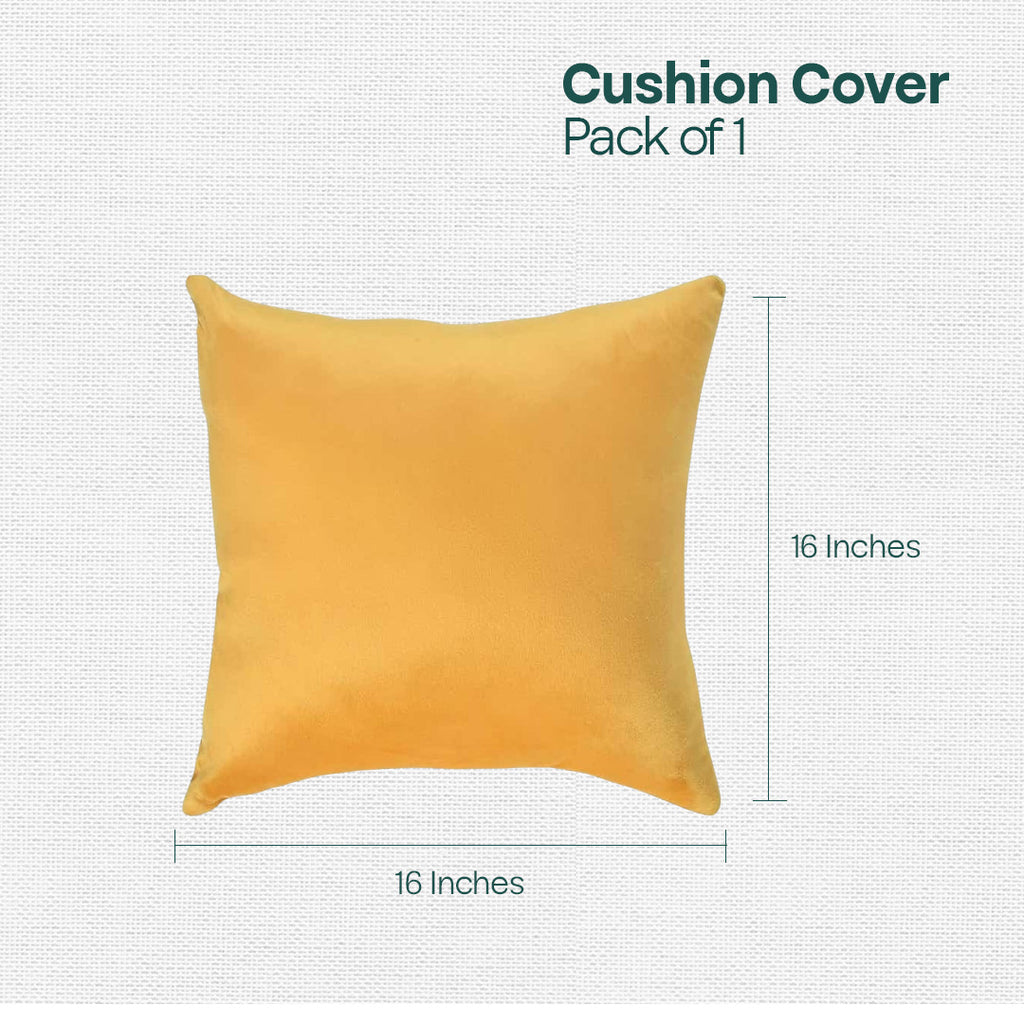 Cushion Cover
Pack of 1

16 Inches

16 Inches